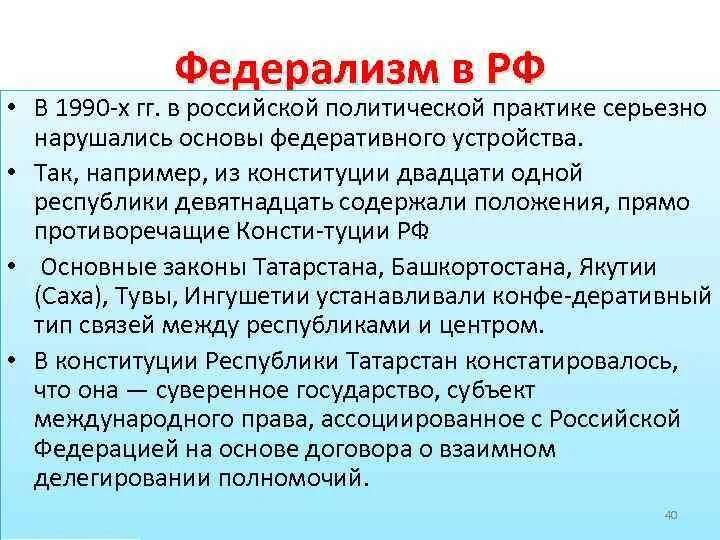 Федерализм в РФ

• В 1990-х гг. в российской политической практике серьезно нарушались основы федеративного устройства.

• Так, например, из конституции двадцати одной республики девятнадцать содержали положения, прямо противоречащие Консти-туции РФ

• Основные законы Татарстана, Башкортостана, Якутии (Саха), Тувы, Ингушетии устанавливали конфе-деративный тип связей между республиками и центром.

• В конституции Республики Татарстан констатировалось, что она — суверенное государство, субъект международного права, ассоциированное с Российской Федерацией на основе договора о взаимном делегировании полномочий.

40